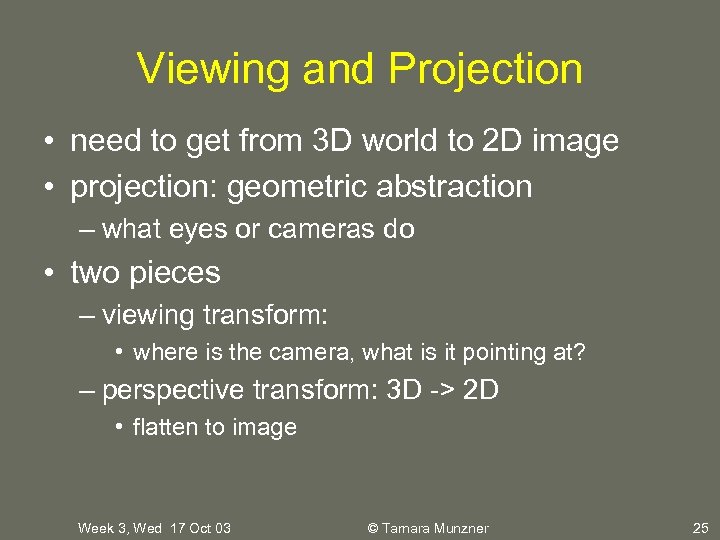 Viewing and Projection

• need to get from 3D world to 2D image
• projection: geometric abstraction
– what eyes or cameras do
• two pieces
– viewing transform:
• where is the camera, what is it pointing at?
– perspective transform: 3D -> 2D
• flatten to image

Week 3, Wed 17 Oct 03

© Tamara Munzner

25